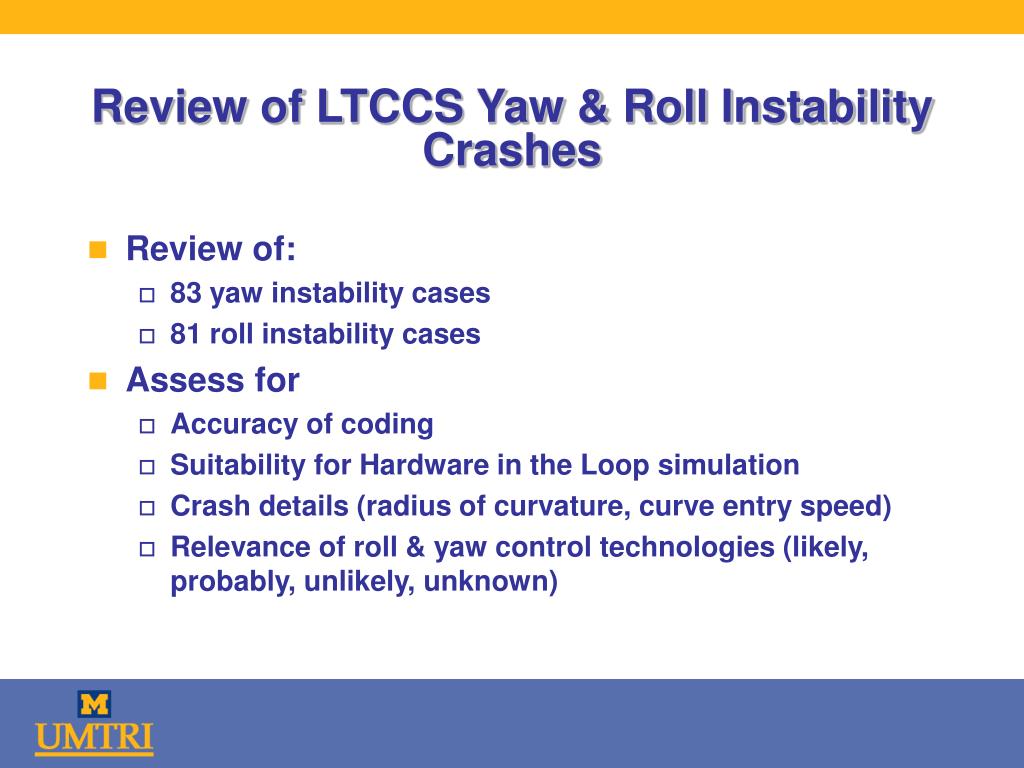 Review of LTCCS Yaw & Roll Instability Crashes

Review of:
83 yaw instability cases
81 roll instability cases

Assess for
Accuracy of coding
Suitability for Hardware in the Loop simulation
Crash details (radius of curvature, curve entry speed)
Relevance of roll & yaw control technologies (likely, probably, unlikely, unknown)

M
UMTRI